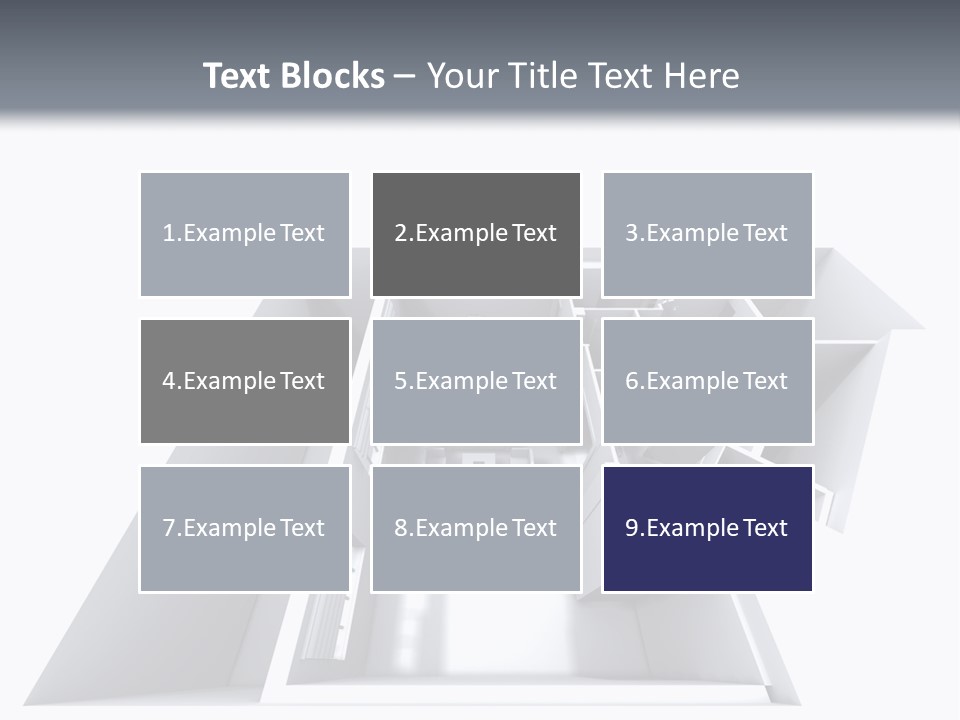 Text Blocks – Your Title Text Here

1.Example Text

2.Example Text

3.Example Text

4.Example Text

5.Example Text

6.Example Text

7.Example Text

8.Example Text

9.Example Text